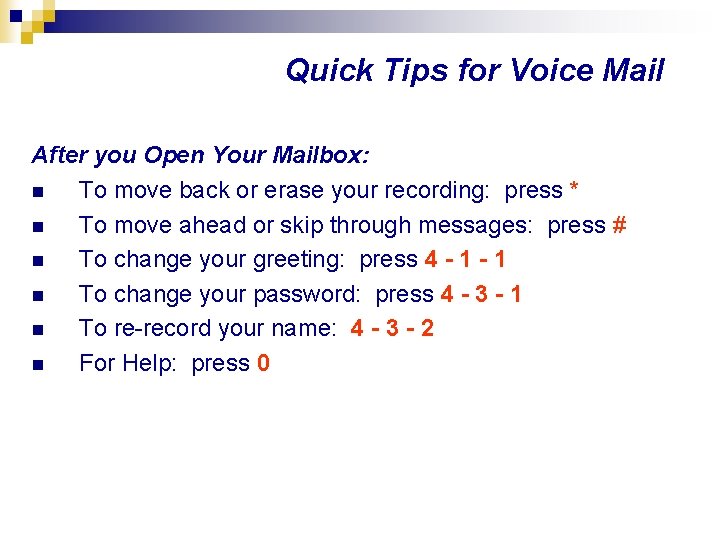 Quick Tips for Voice Mail

After you Open Your Mailbox:

- To move back or erase your recording: press *
- To move ahead or skip through messages: press #
- To change your greeting: press 4 - 1 - 1
- To change your password: press 4 - 3 - 1
- To re-record your name: 4 - 3 - 2
- For Help: press 0